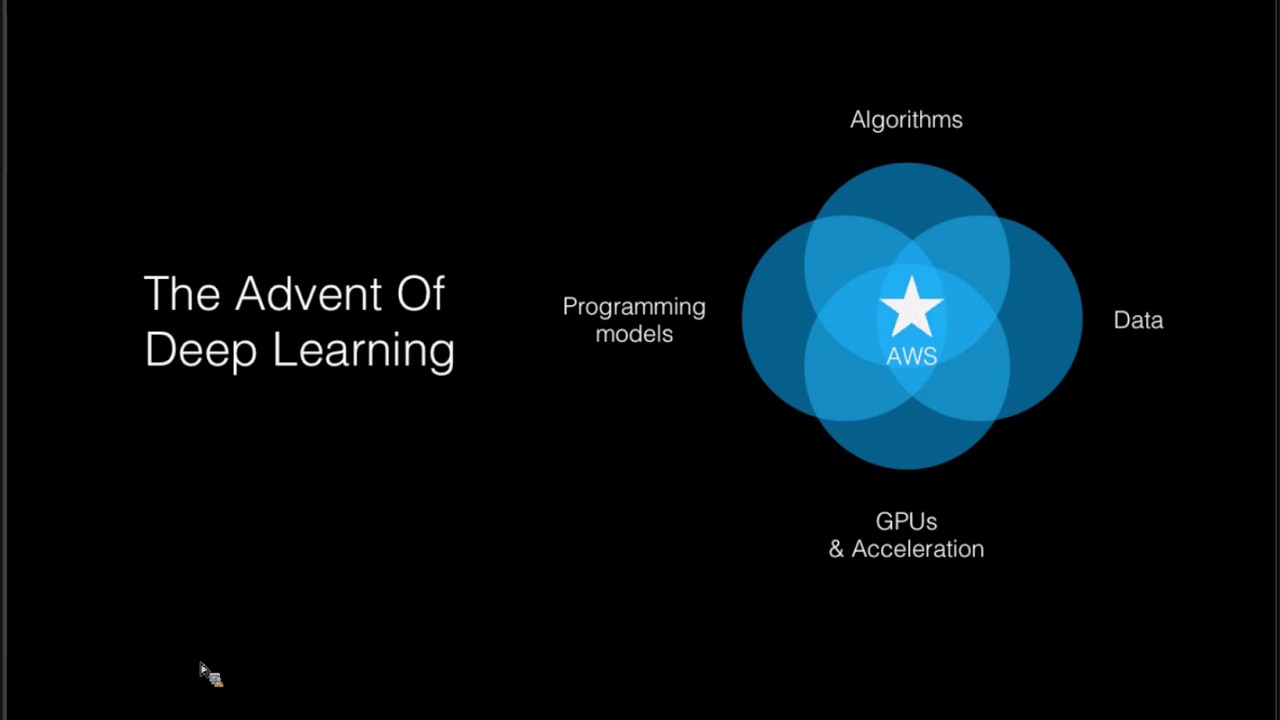 The Advent Of Deep Learning

Algorithms

Programming models

AWS

Data

GPUs & Acceleration